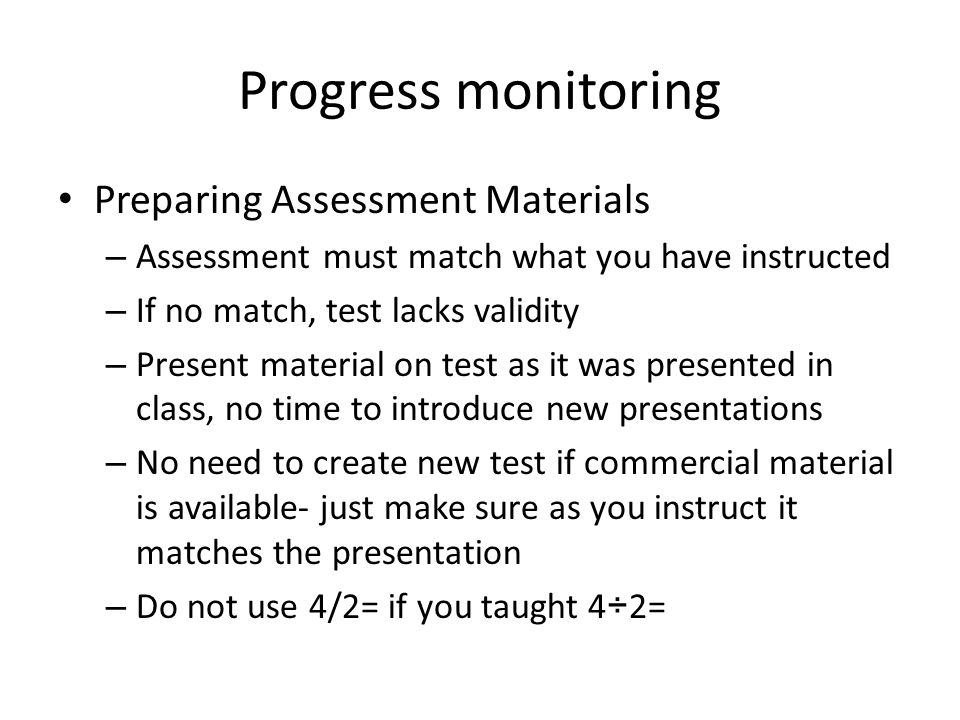 Progress monitoring

• Preparing Assessment Materials
– Assessment must match what you have instructed
– If no match, test lacks validity
– Present material on test as it was presented in class, no time to introduce new presentations
– No need to create new test if commercial material is available- just make sure as you instruct it matches the presentation
– Do not use $4/2=$ if you taught $4\div2=$